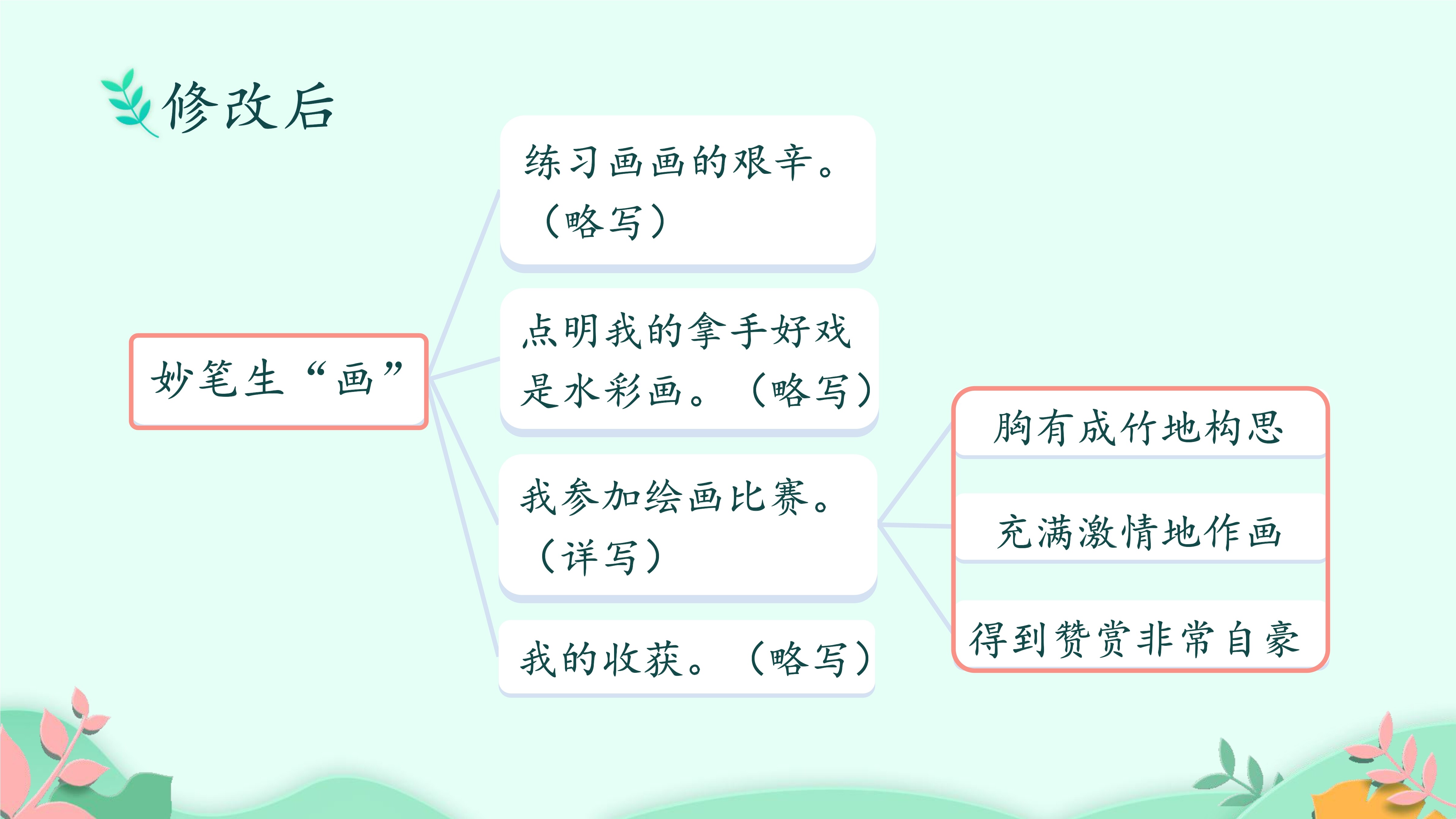 修改后

妙笔生“画”

练习画画的艰辛。（略写）

点明我的拿手好戏是水彩画。（略写）

我参加绘画比赛。（详写）

我的收获。（略写）

胸有成竹地构思

充满激情地作画

得到赞赏非常自豪